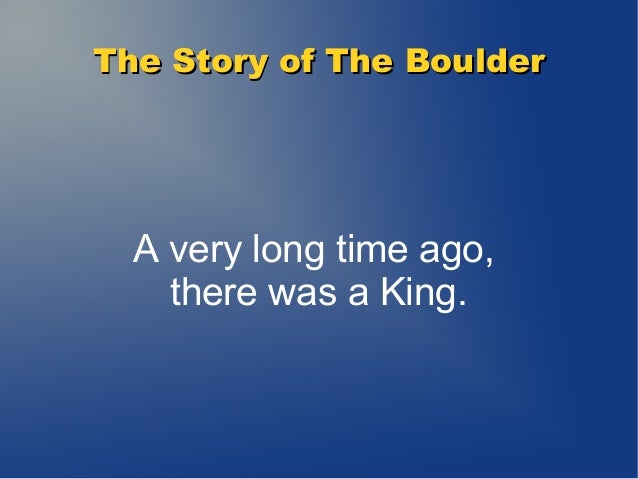 The Story of The Boulder

A very long time ago, there was a King.